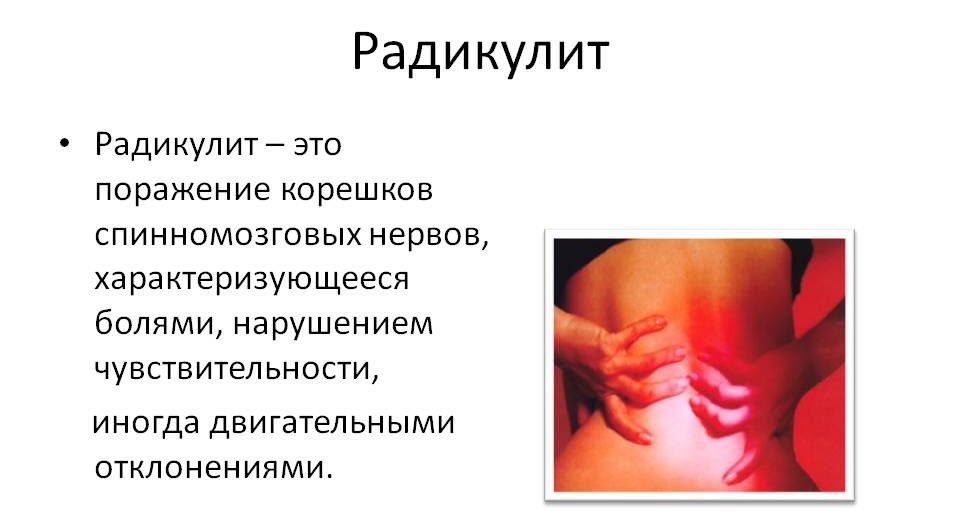 Радикулит

• Радикулит – это поражение корешков спинномозговых нервов, характеризующееся болями, нарушением чувствительности,

иногда двигательными отклонениями.